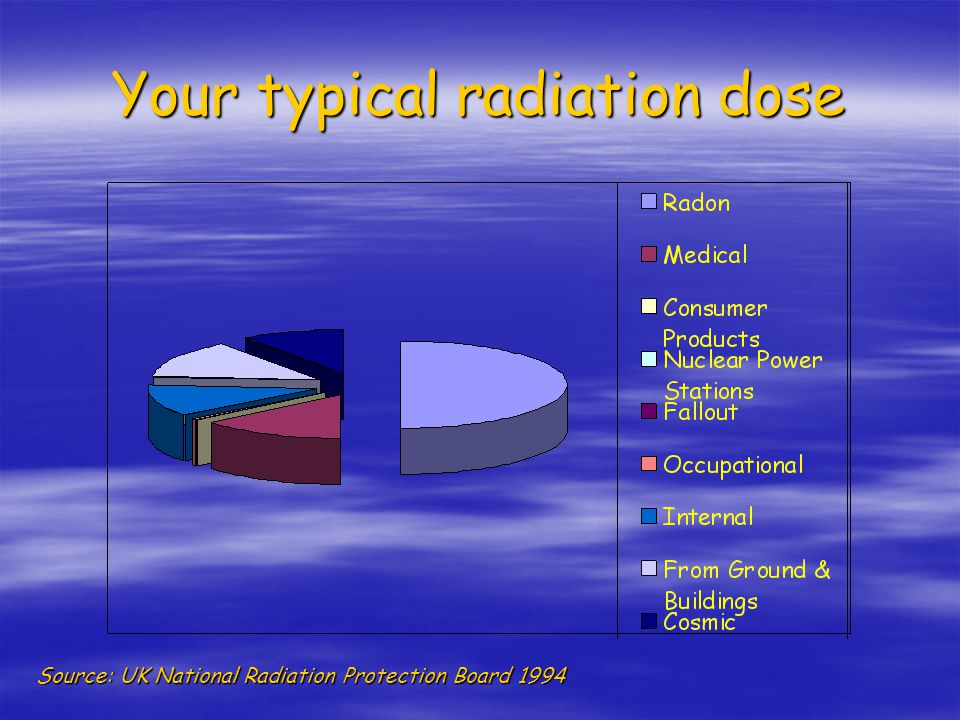 Your typical radiation dose

Radon
Medical
Consumer Products
Nuclear Power Stations
Fallout
Occupational
Internal
From Ground & Buildings
Cosmic

Source: UK National Radiation Protection Board 1994